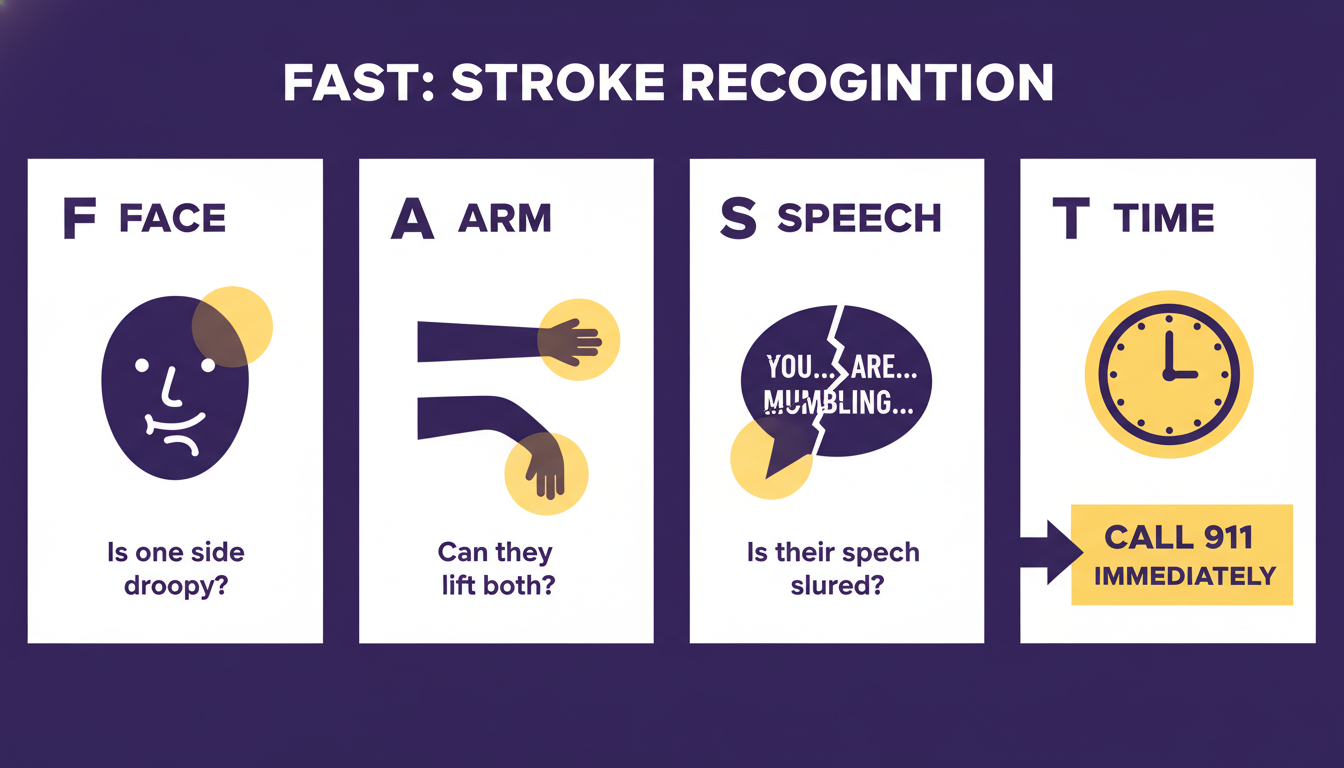 FAST: STROKE RECOGINTION

F FACE

Is one side droopy?

A ARM

Can they lift both?

S SPEECH

YOU... ARE... MUMBLING...

Is their spech slured?

T TIME

CALL 911 IMMEDIATELY